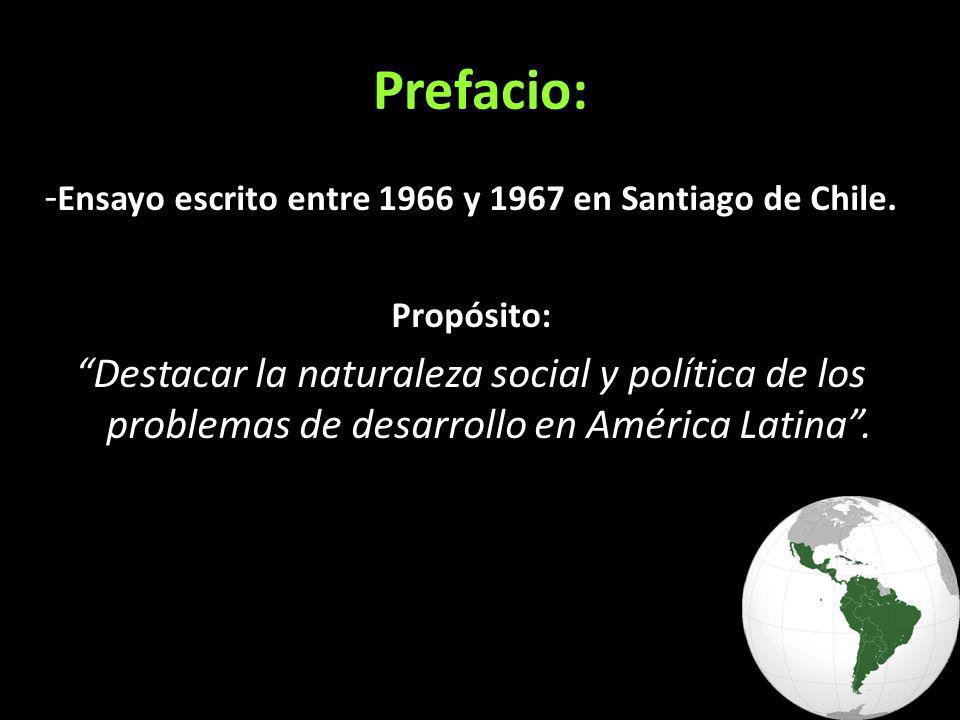 Prefacio:

-Ensayo escrito entre 1966 y 1967 en Santiago de Chile.

Propósito:

“Destacar la naturaleza social y política de los problemas de desarrollo en América Latina”.